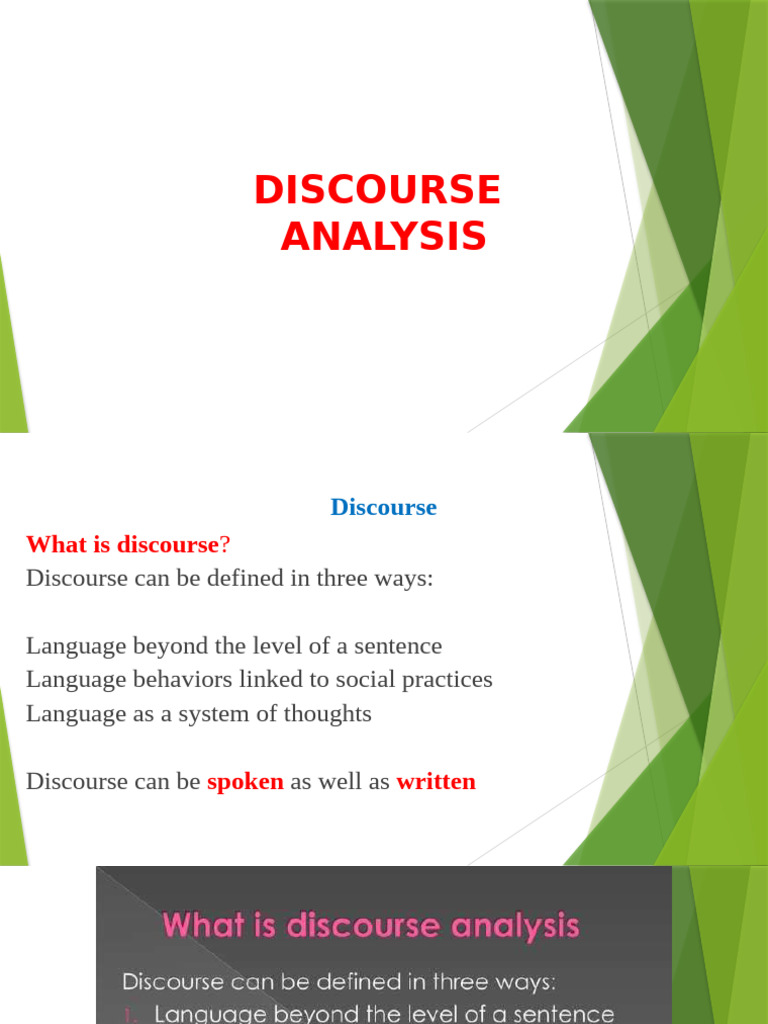 DISCOURSE ANALYSIS

Discourse

What is discourse?
Discourse can be defined in three ways:

Language beyond the level of a sentence
Language behaviors linked to social practices
Language as a system of thoughts

Discourse can be spoken as well as written

What is discourse analysis

Discourse can be defined in three ways:
1. Language beyond the level of a sentence